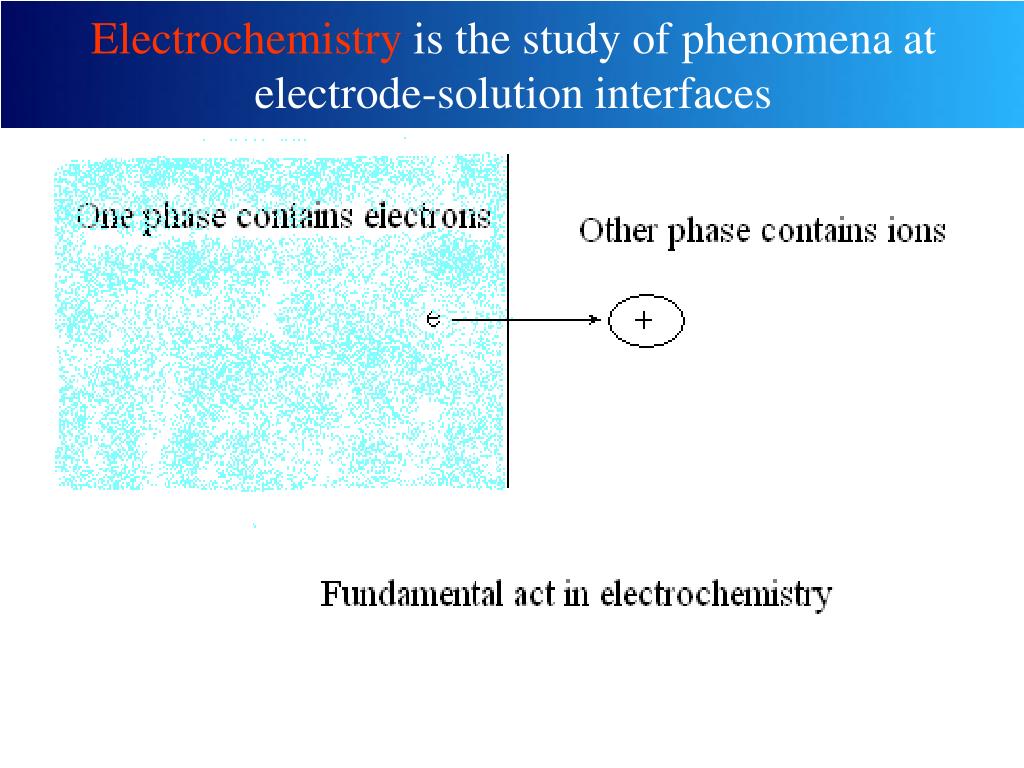 Electrochemistry is the study of phenomena at electrode-solution interfaces

One phase contains electrons

Other phase contains ions

e

+

Fundamental act in electrochemistry